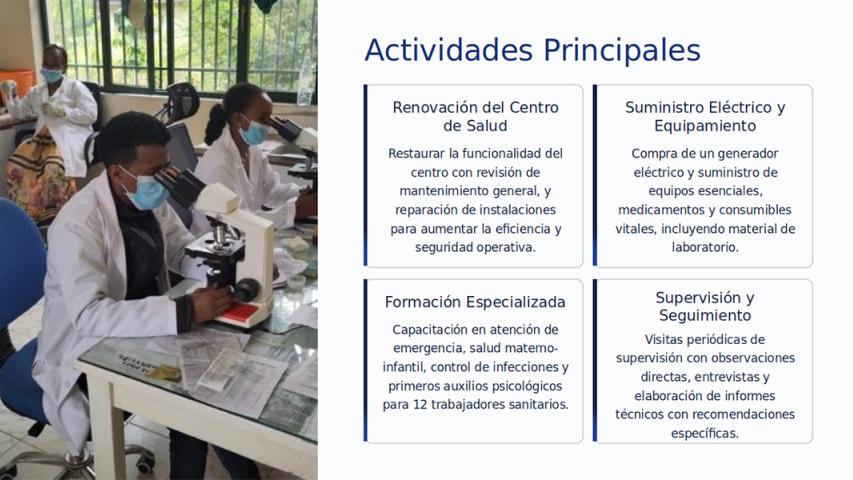 Actividades Principales

Renovación del Centro de Salud

Restaurar la funcionalidad del centro con revisión de mantenimiento general, y reparación de instalaciones para aumentar la eficiencia y seguridad operativa.

Suministro Eléctrico y Equipamiento

Compra de un generador eléctrico y suministro de equipos esenciales, medicamentos y consumibles vitales, incluyendo material de laboratorio.

Formación Especializada

Capacitación en atención de emergencia, salud materno-infantil, control de infecciones y primeros auxilios psicológicos para 12 trabajadores sanitarios.

Supervisión y Seguimiento

Visitas periódicas de supervisión con observaciones directas, entrevistas y elaboración de informes técnicos con recomendaciones específicas.